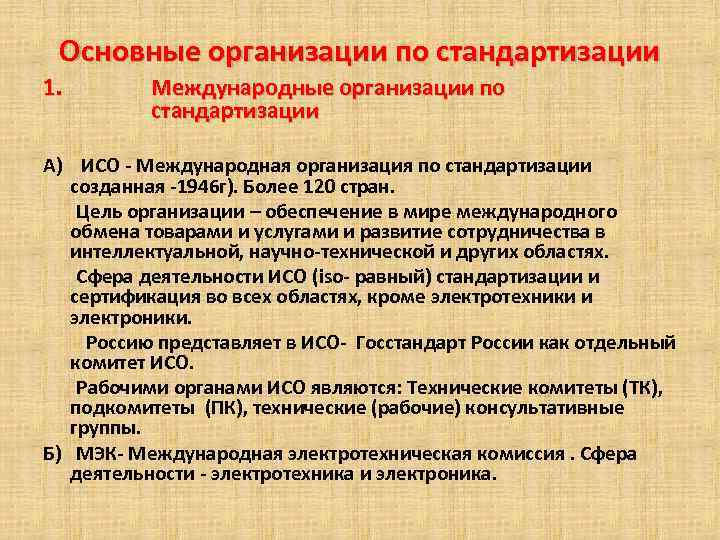 Основные организации по стандартизации

1. Международные организации по стандартизации

А) ИСО - Международная организация по стандартизации созданная -1946г). Более 120 стран.

Цель организации – обеспечение в мире международного обмена товарами и услугами и развитие сотрудничества в интеллектуальной, научно-технической и других областях.

Сфера деятельности ИСО (iso- равный) стандартизации и сертификация во всех областях, кроме электротехники и электроники.

Россию представляет в ИСО- Госстандарт России как отдельный комитет ИСО.

Рабочими органами ИСО являются: Технические комитеты (ТК), подкомитеты (ПК), технические (рабочие) консультативные группы.

Б) МЭК- Международная электротехническая комиссия . Сфера деятельности - электротехника и электроника.